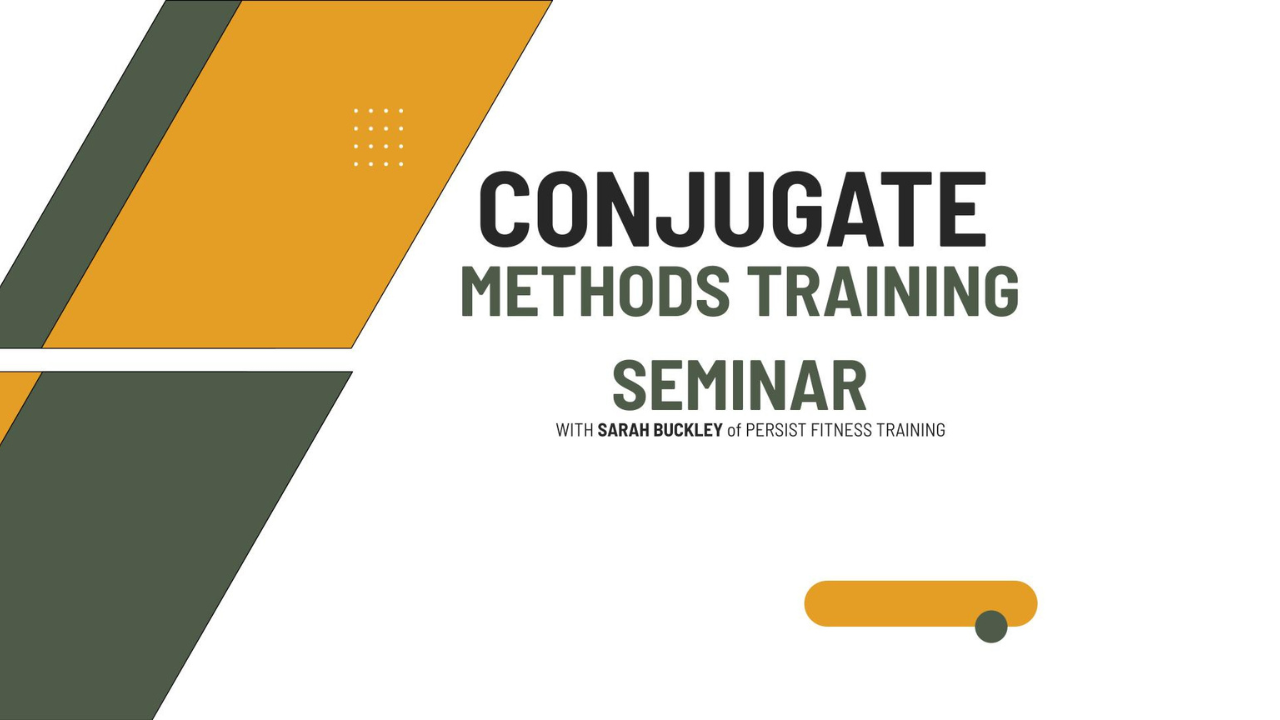 CONJUGATE
METHODS TRAINING
SEMINAR
WITH SARAH BUCKLEY of PERSIST FITNESS TRAINING